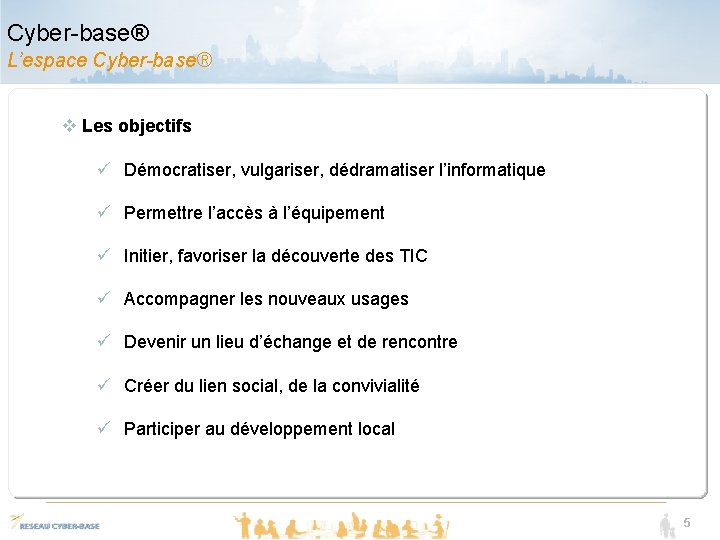 Cyber-base®
L'espace Cyber-base®

❖ Les objectifs

✓ Démocratiser, vulgariser, dédramatiser l'informatique

✓ Permettre l'accès à l'équipement

✓ Initier, favoriser la découverte des TIC

✓ Accompagner les nouveaux usages

✓ Devenir un lieu d'échange et de rencontre

✓ Créer du lien social, de la convivialité

✓ Participer au développement local

RESEAU CYBER-BASE

5